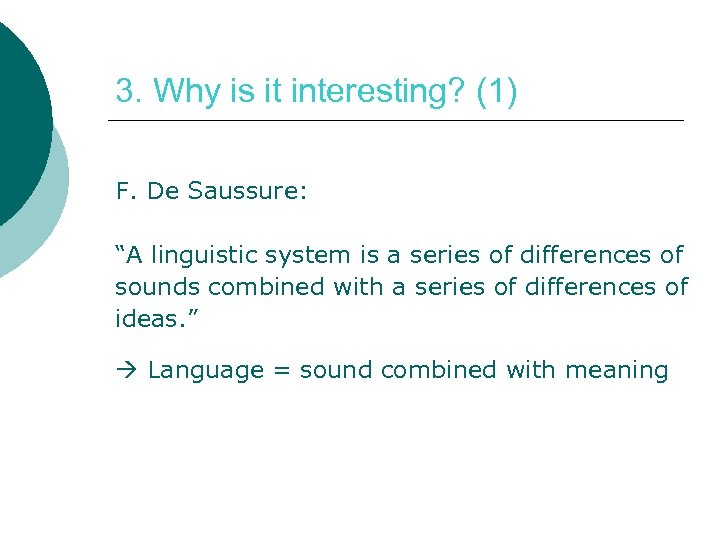 3. Why is it interesting? (1)

F. De Saussure:

“A linguistic system is a series of differences of sounds combined with a series of differences of ideas.”

→ Language = sound combined with meaning